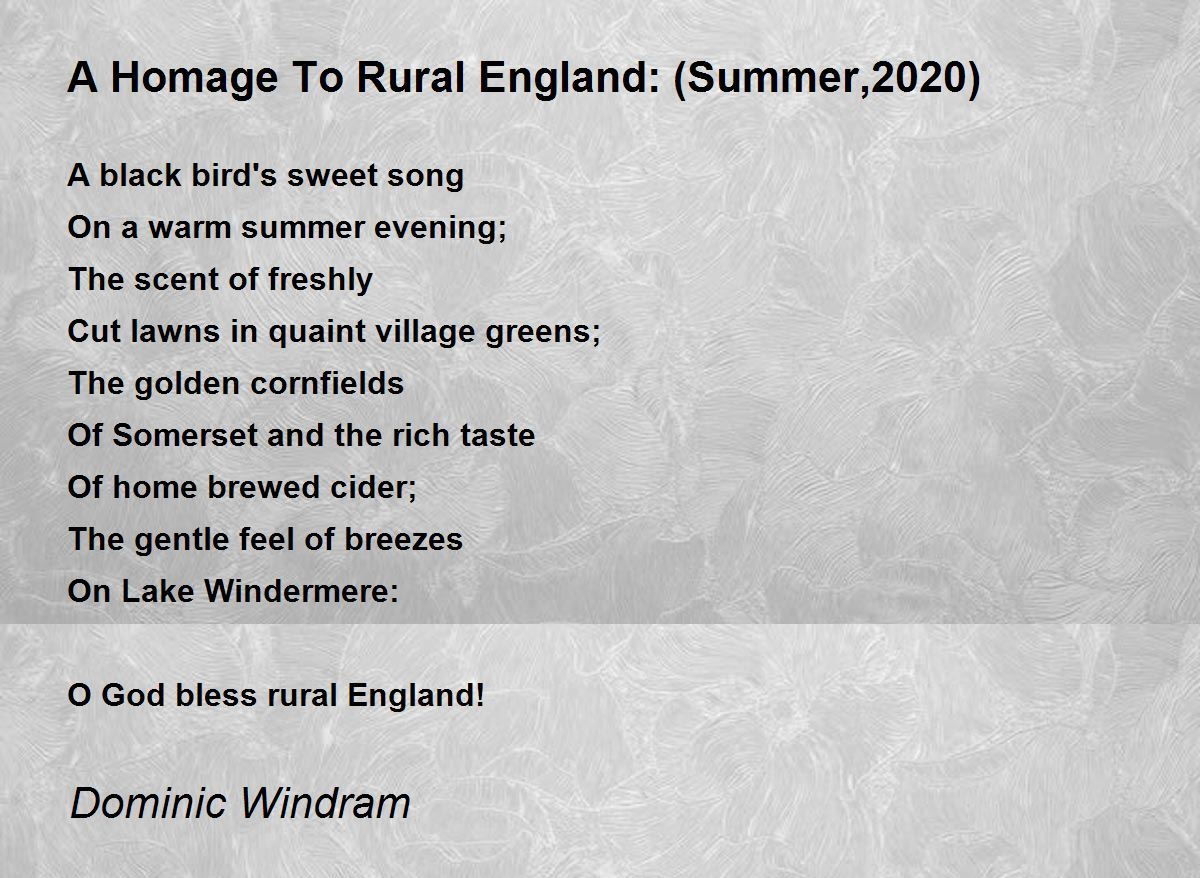 A Homage To Rural England: (Summer,2020)

A black bird's sweet song
On a warm summer evening;
The scent of freshly
Cut lawns in quaint village greens;
The golden cornfields
Of Somerset and the rich taste
Of home brewed cider;
The gentle feel of breezes
On Lake Windermere:

O God bless rural England!

Dominic Windram